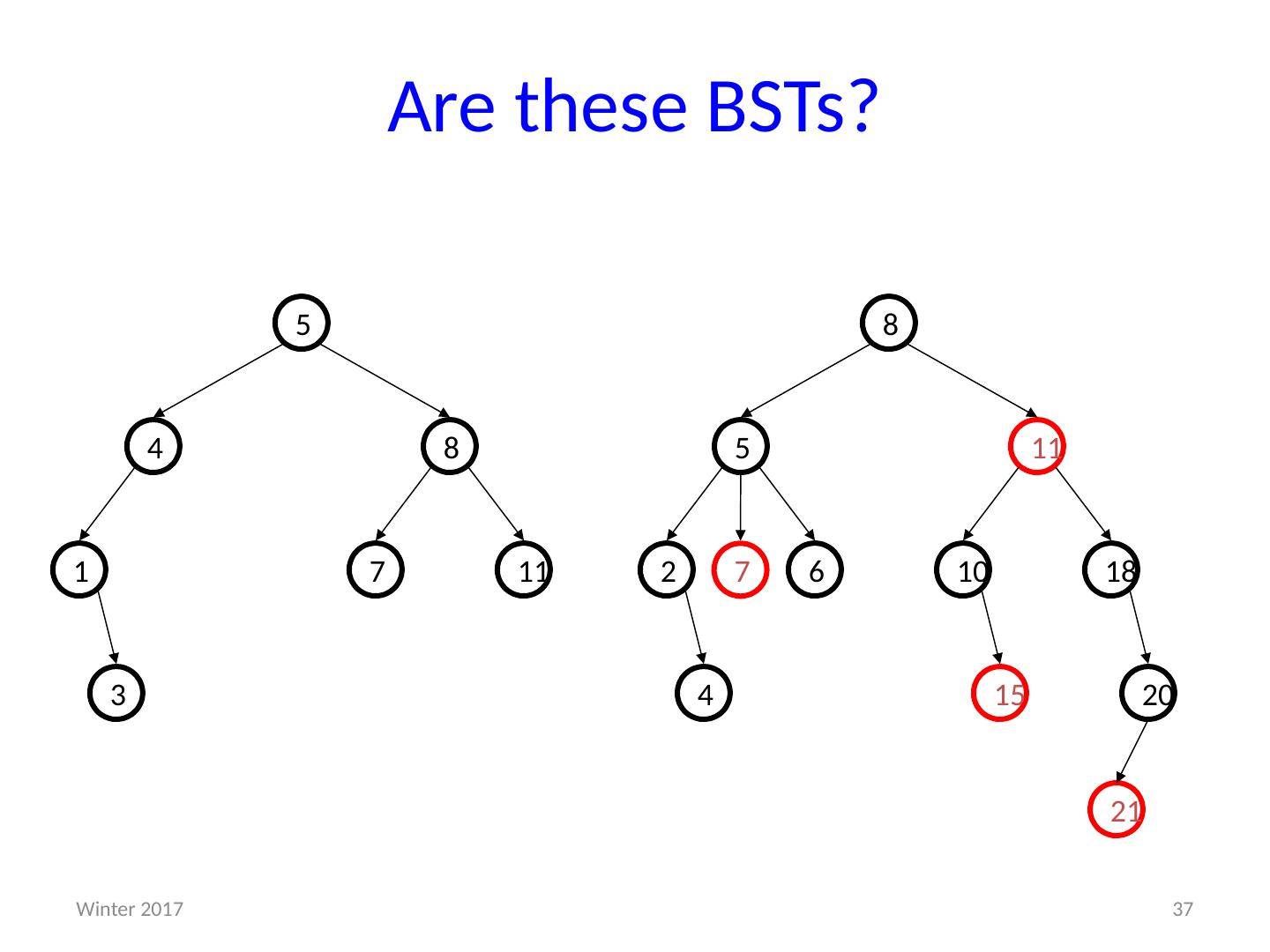 Are these BSTs?

5

4

8

1

7

11

3

8

5

11

2

7

6

10

18

4

15

20

21

Winter 2017

37